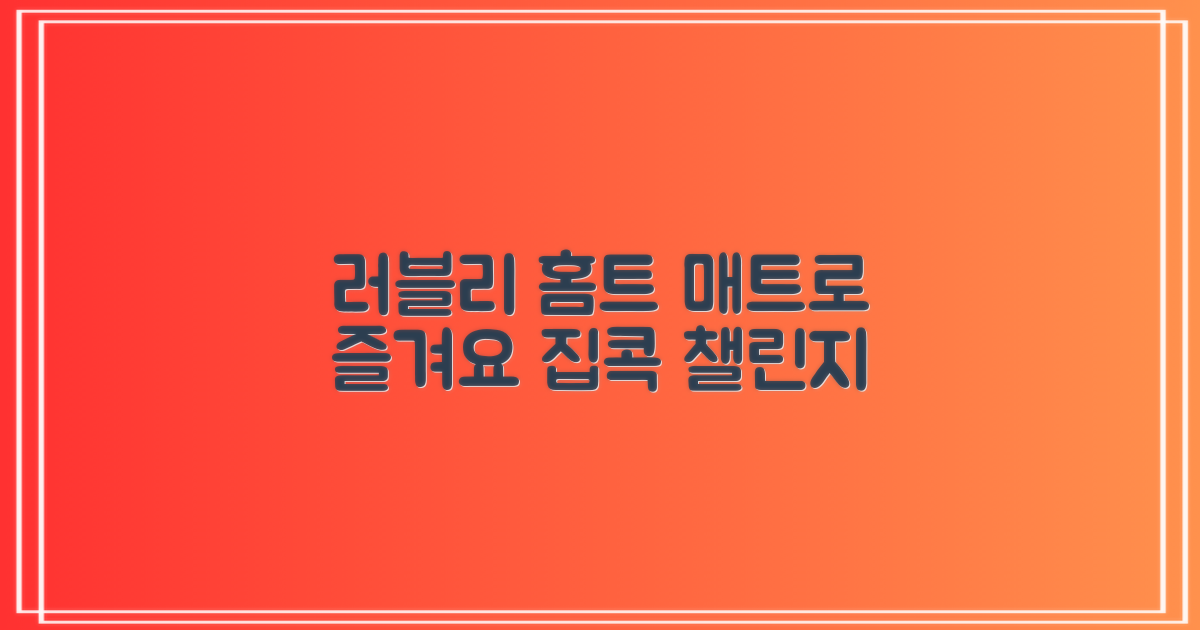 러블리 홈트 매트로
즐겨요 집콕 챌린지